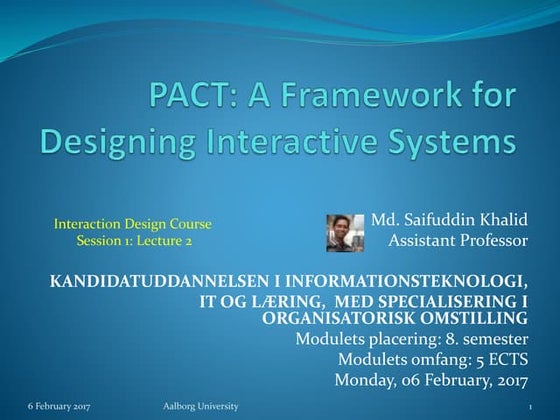 PACT: A Framework for Designing Interactive Systems

Interaction Design Course
Session 1: Lecture 2

Md. Saifuddin Khalid
Assistant Professor

KANDIDATUDDANNELSEN I INFORMATIONSTEKNOLOGI, IT OG LÆRING, MED SPECIALISERING I ORGANISATORISK OMSTILLING
Modulets placering: 8. semester
Modulets omfang: 5 ECTS
Monday, 06 February, 2017

6 February 2017 Aalborg University 1